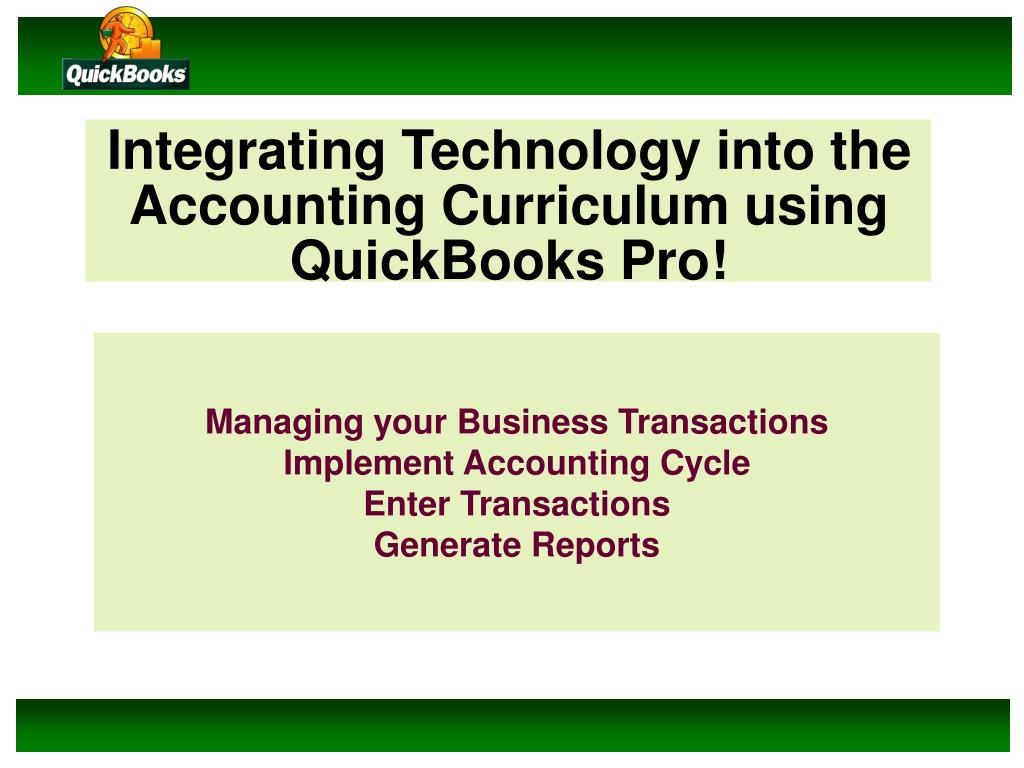 QuickBooks

Integrating Technology into the Accounting Curriculum using QuickBooks Pro!

Managing your Business Transactions
Implement Accounting Cycle
Enter Transactions
Generate Reports